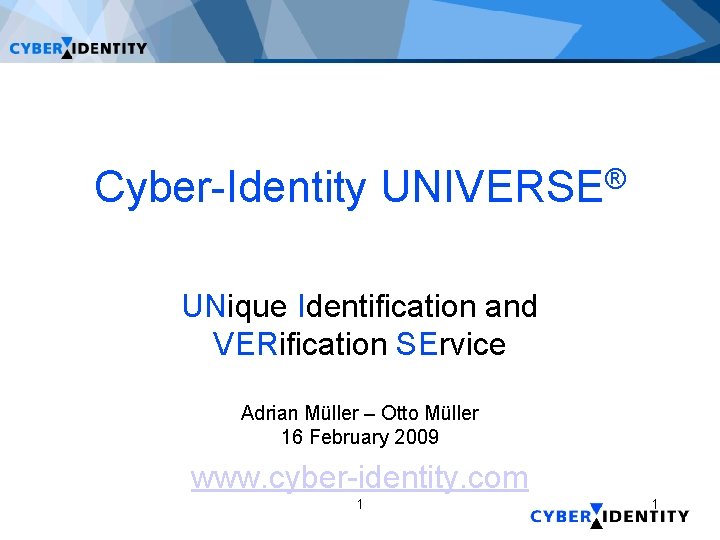 CYBER IDENTITY

Cyber-Identity UNIVERSE®

UNique Identification and VERification SErvice

Adrian Müller – Otto Müller
16 February 2009

www.cyber-identity.com

1

1

CYBER IDENTITY